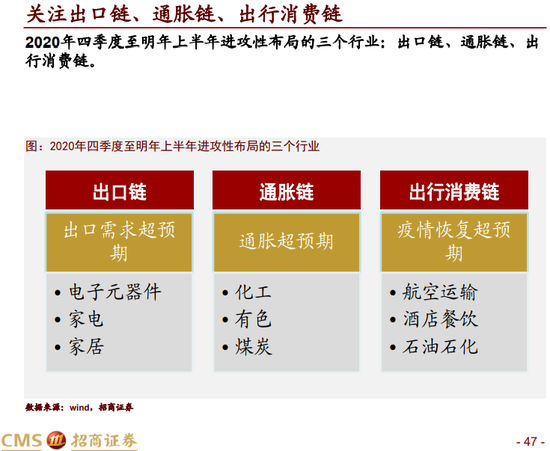 关注出口链、通胀链、出行消费链

2020年四季度至明年上半年进攻性布局的三个行业：出口链、通胀链、出行消费链。

图：2020年四季度至明年上半年进攻性布局的三个行业

出口链
出口需求超预期
• 电子元器件
• 家电
• 家居

通胀链
通胀超预期
• 化工
• 有色
• 煤炭

出行消费链
疫情恢复超预期
• 航空运输
• 酒店餐饮
• 石油石化

数据来源：wind，招商证券

CMS 招商证券

- 47 -